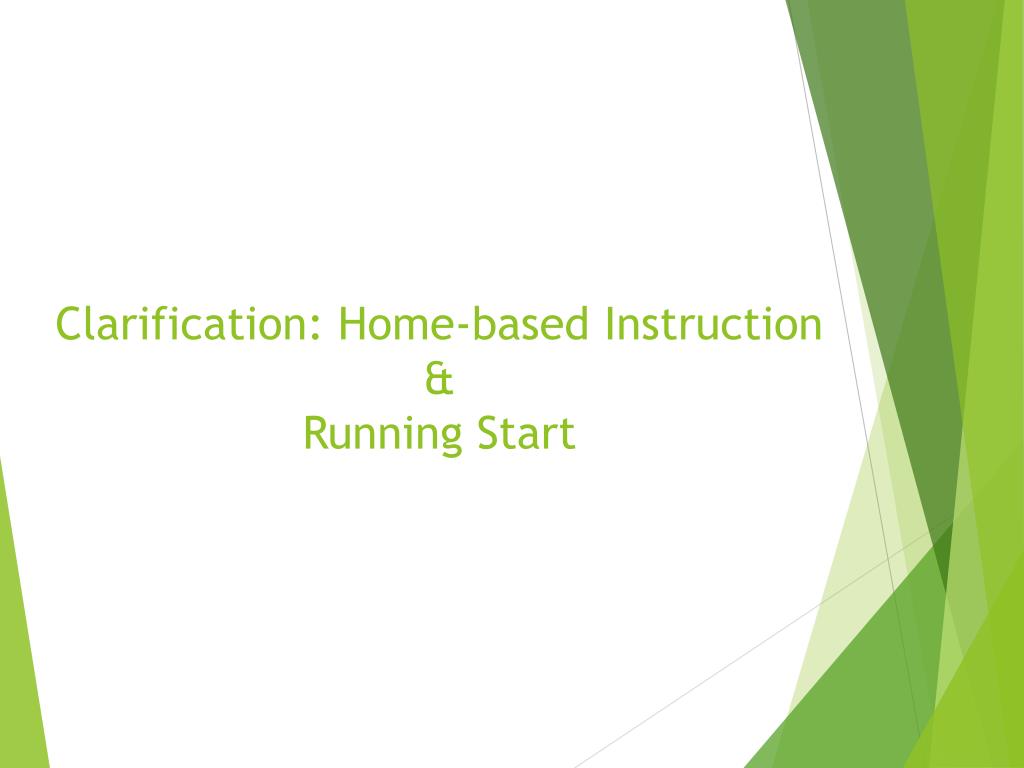 Clarification: Home-based Instruction
&
Running Start